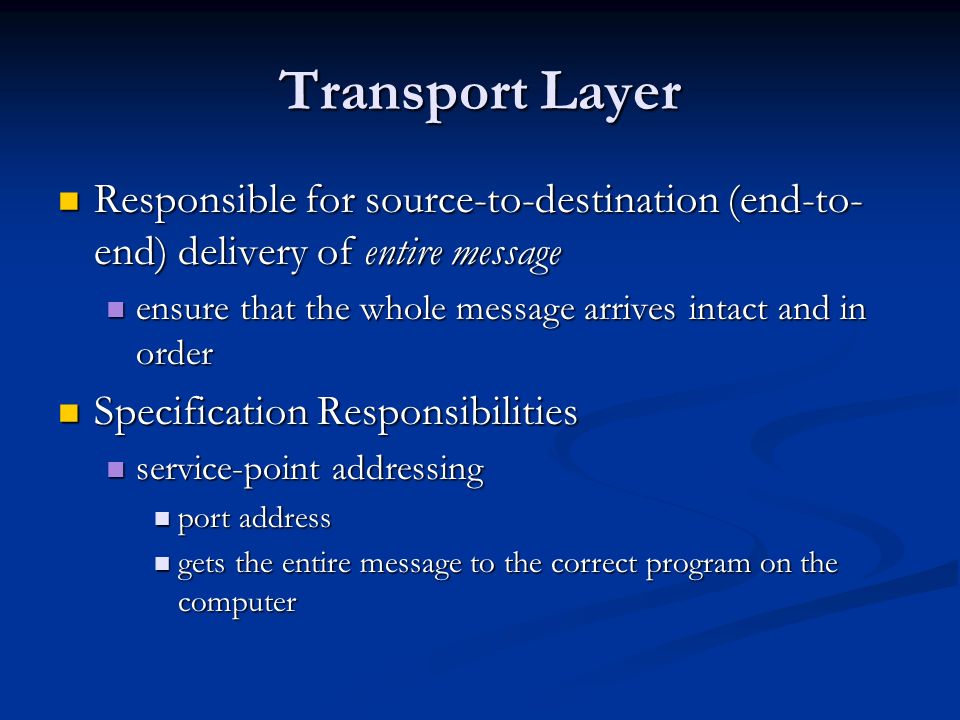 Transport Layer

Responsible for source-to-destination (end-to-end) delivery of entire message

ensure that the whole message arrives intact and in order

Specification Responsibilities

service-point addressing

port address

gets the entire message to the correct program on the computer